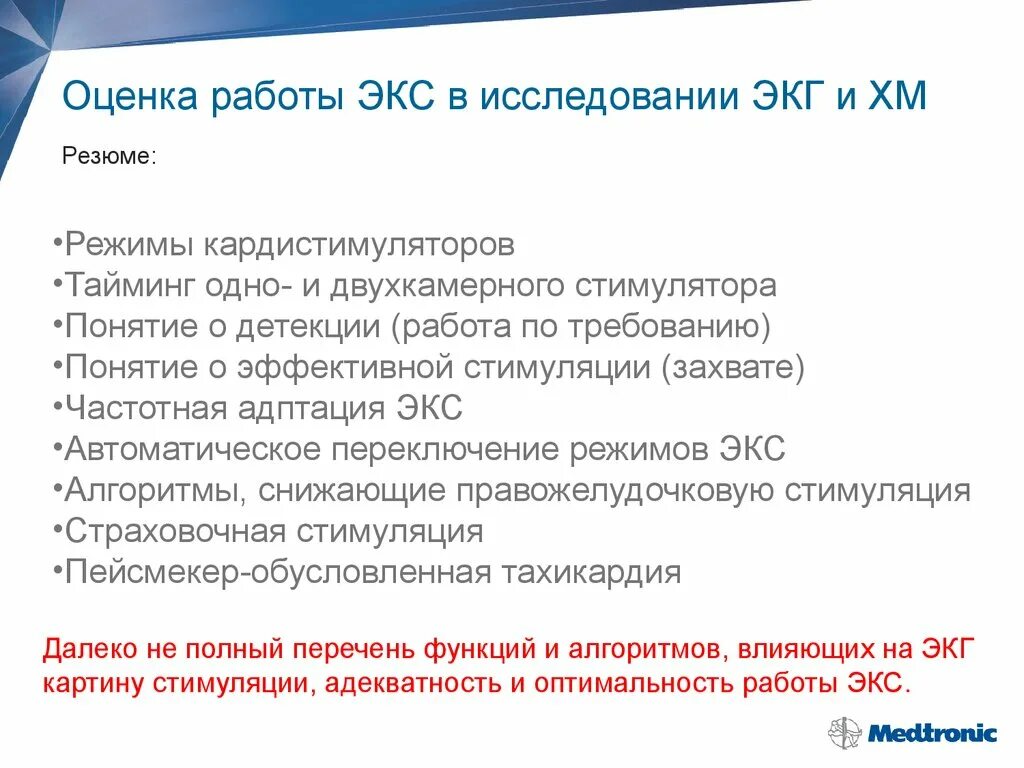 Оценка работы ЭКС в исследовании ЭКГ и ХМ

Резюме:

•Режимы кардистимуляторов
•Тайминг одно- и двухкамерного стимулятора
•Понятие о детекции (работа по требованию)
•Понятие о эффективной стимуляции (захвате)
•Частотная адптация ЭКС
•Автоматическое переключение режимов ЭКС
•Алгоритмы, снижающие правожелудочковую стимуляция
•Страховочная стимуляция
•Пейсмекер-обусловленная тахикардия

Далеко не полный перечень функций и алгоритмов, влияющих на ЭКГ картину стимуляции, адекватность и оптимальность работы ЭКС.

Medtronic